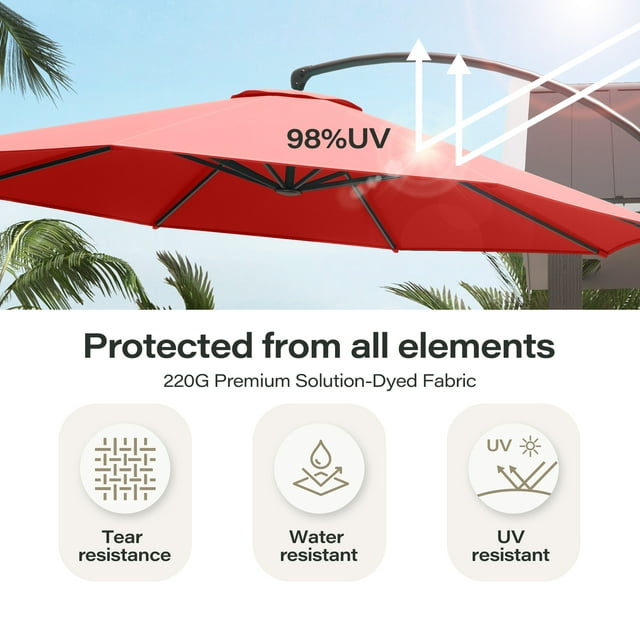 98%UV

Protected from all elements

220G Premium Solution-Dyed Fabric

Tear resistance

Water resistant

UV

UV resistant